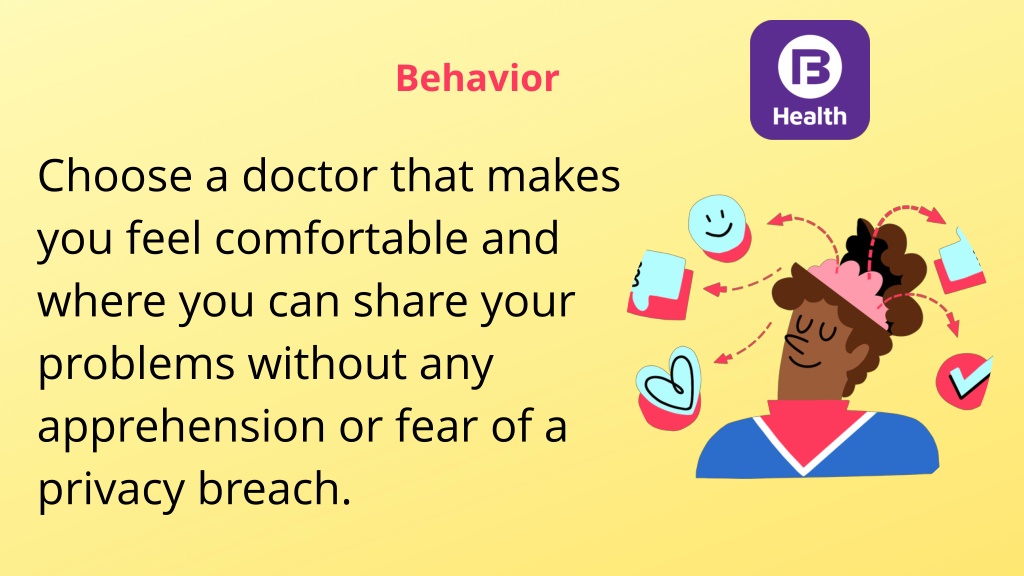 Behavior

Health

Choose a doctor that makes you feel comfortable and where you can share your problems without any apprehension or fear of a privacy breach.